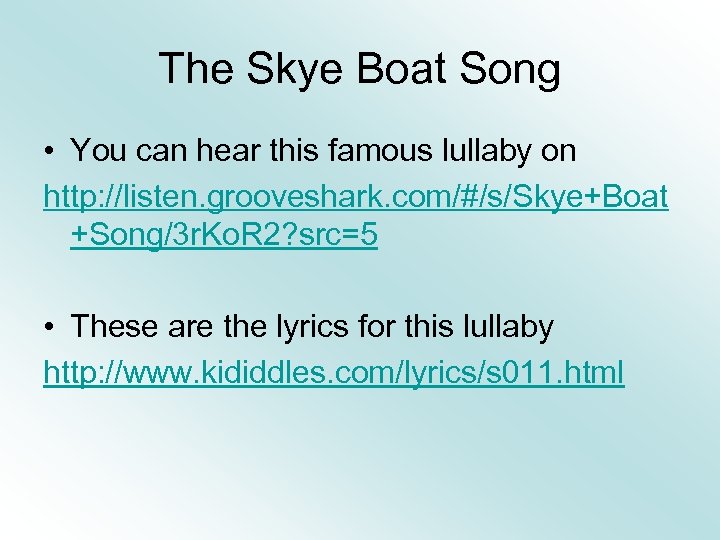 The Skye Boat Song

• You can hear this famous lullaby on
http://listen.grooveshark.com/#/s/Skye+Boat+Song/3rKoR2?src=5

• These are the lyrics for this lullaby
http://www.kididdles.com/lyrics/s011.html